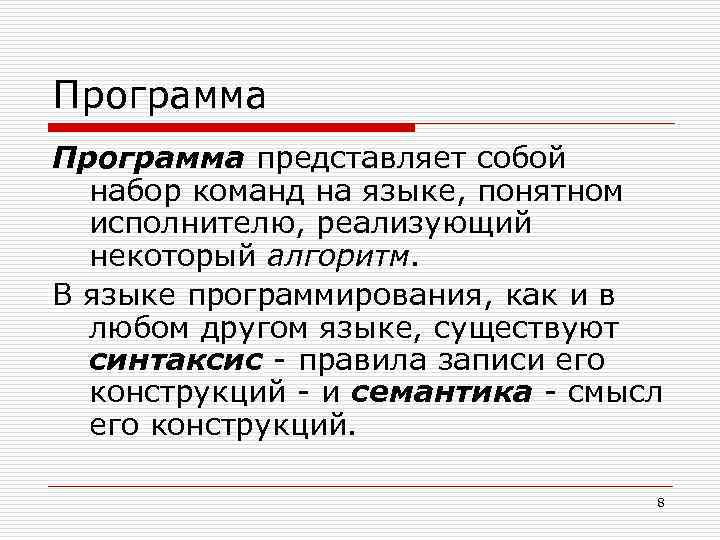 Программа

Программа представляет собой набор команд на языке, понятном исполнителю, реализующий некоторый алгоритм.

В языке программирования, как и в любом другом языке, существуют синтаксис - правила записи его конструкций - и семантика - смысл его конструкций.

8